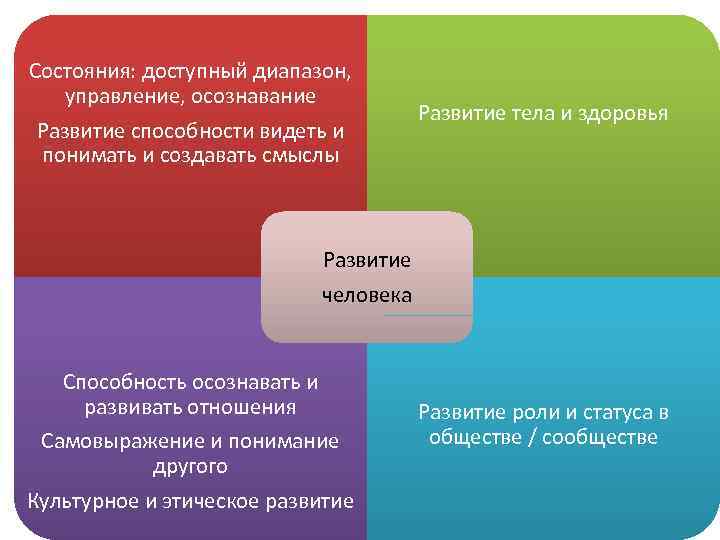 Состояния: доступный диапазон, управление, осознавание

Развитие способности видеть и понимать и создавать смыслы

Развитие тела и здоровья

Развитие человека

Способность осознавать и развивать отношения

Самовыражение и понимание другого

Культурное и этическое развитие

Развитие роли и статуса в обществе / сообществе